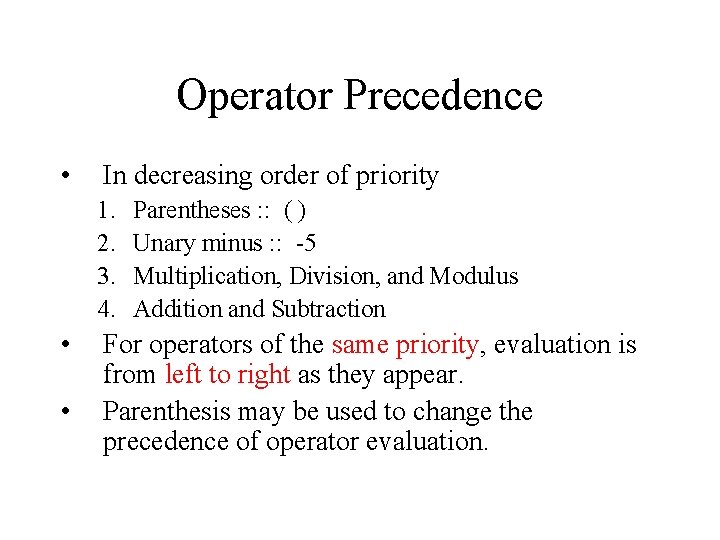 Operator Precedence

• In decreasing order of priority
1. Parentheses :: ( )
2. Unary minus :: -5
3. Multiplication, Division, and Modulus
4. Addition and Subtraction

• For operators of the same priority, evaluation is from left to right as they appear.

• Parenthesis may be used to change the precedence of operator evaluation.